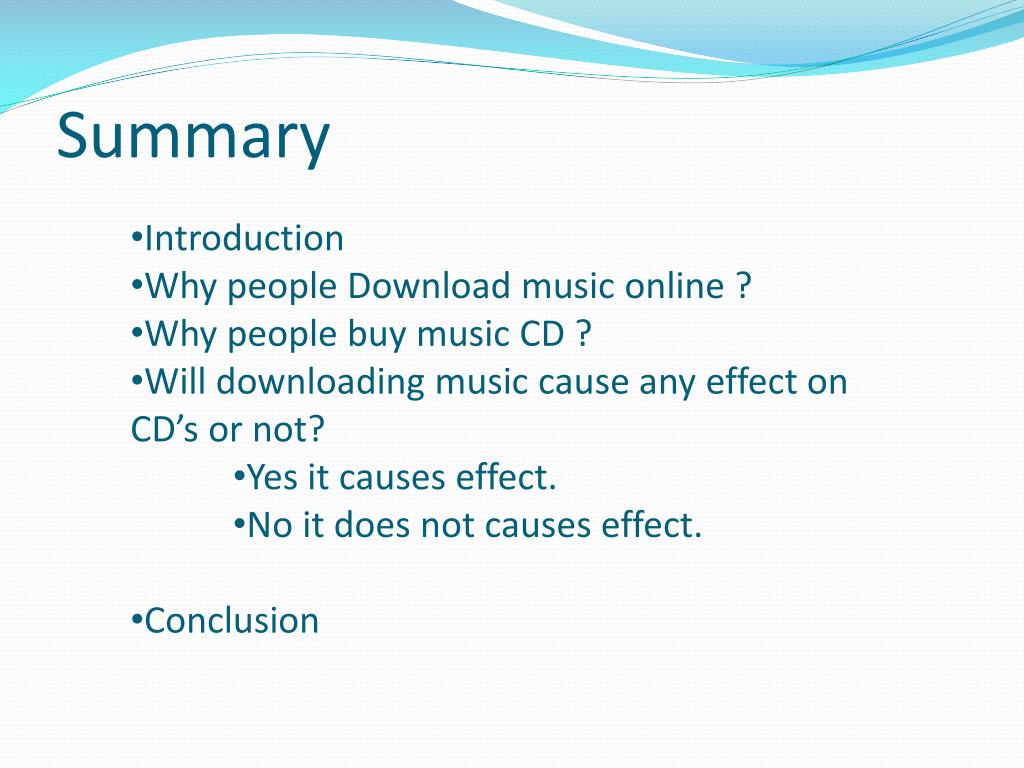 Summary

•Introduction
•Why people Download music online ?
•Why people buy music CD ?
•Will downloading music cause any effect on CD’s or not?
•Yes it causes effect.
•No it does not causes effect.

•Conclusion